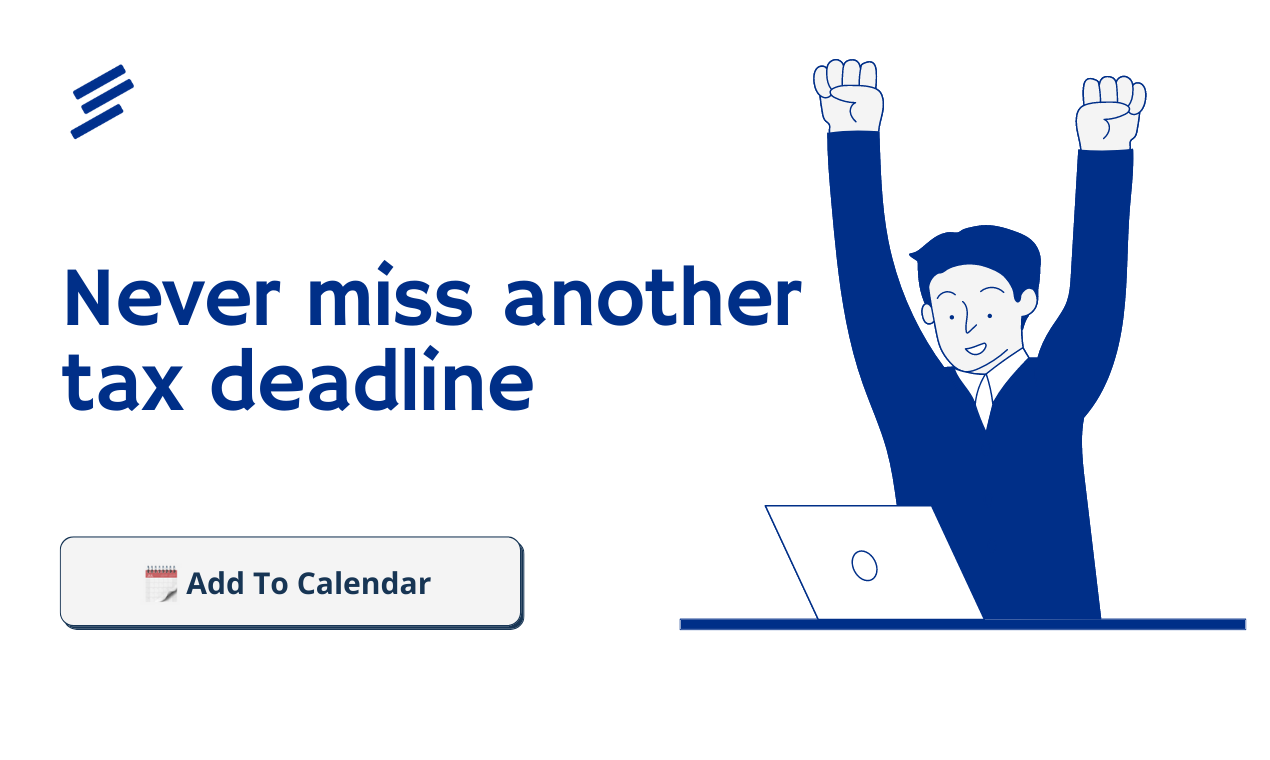 Never miss another tax deadline

Add To Calendar